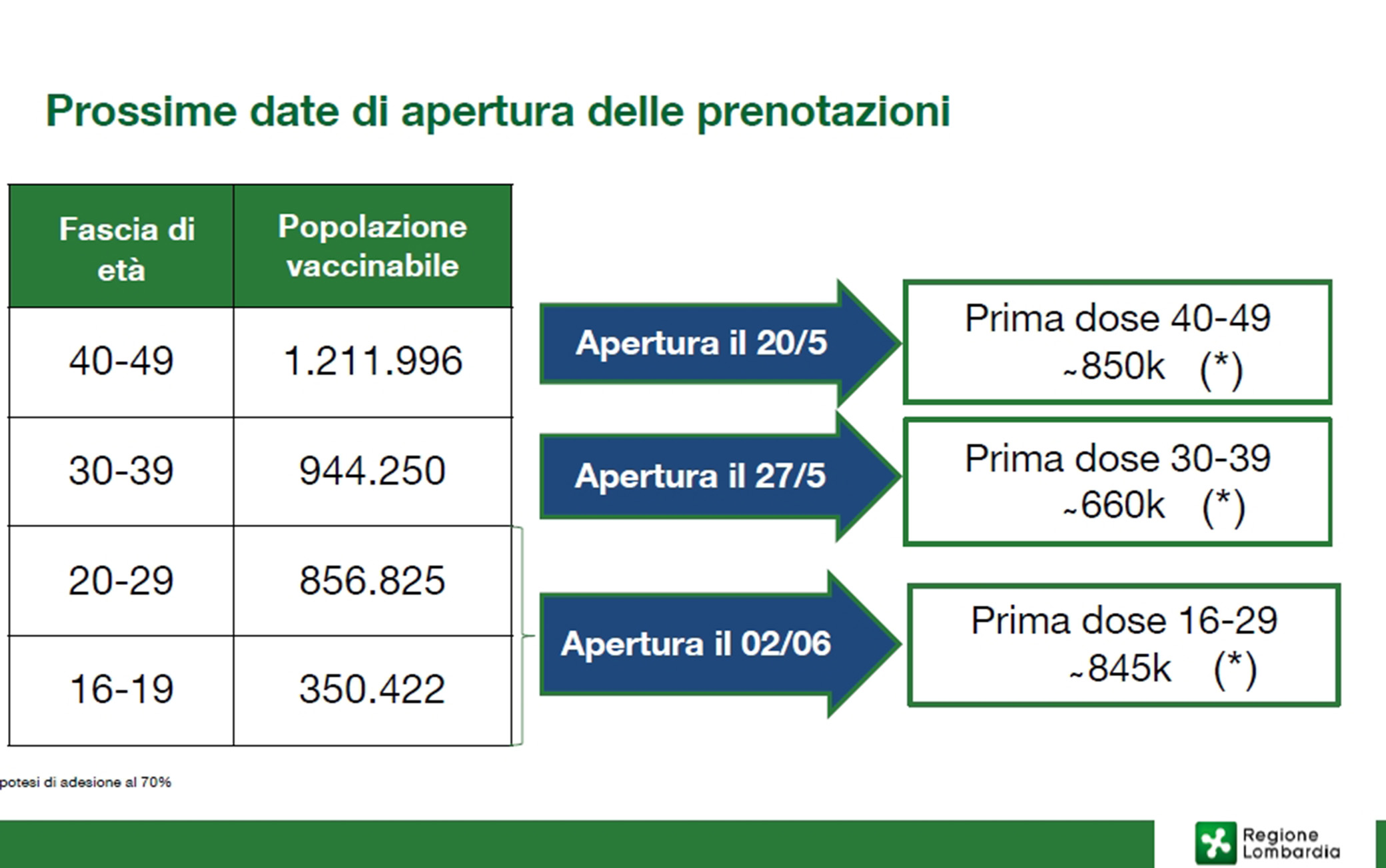 Prossime date di apertura delle prenotazioni

| Fascia di età | Popolazione vaccinabile |
|---|---|
| 40-49 | 1.211.996 |
| 30-39 | 944.250 |
| 20-29 | 856.825 |
| 16-19 | 350.422 |

Apertura il 20/5

Prima dose 40-49 ~850k (*)

Apertura il 27/5

Prima dose 30-39 ~660k (*)

Apertura il 02/06

Prima dose 16-29 ~845k (*)

potesi di adesione al 70%

Regione Lombardia